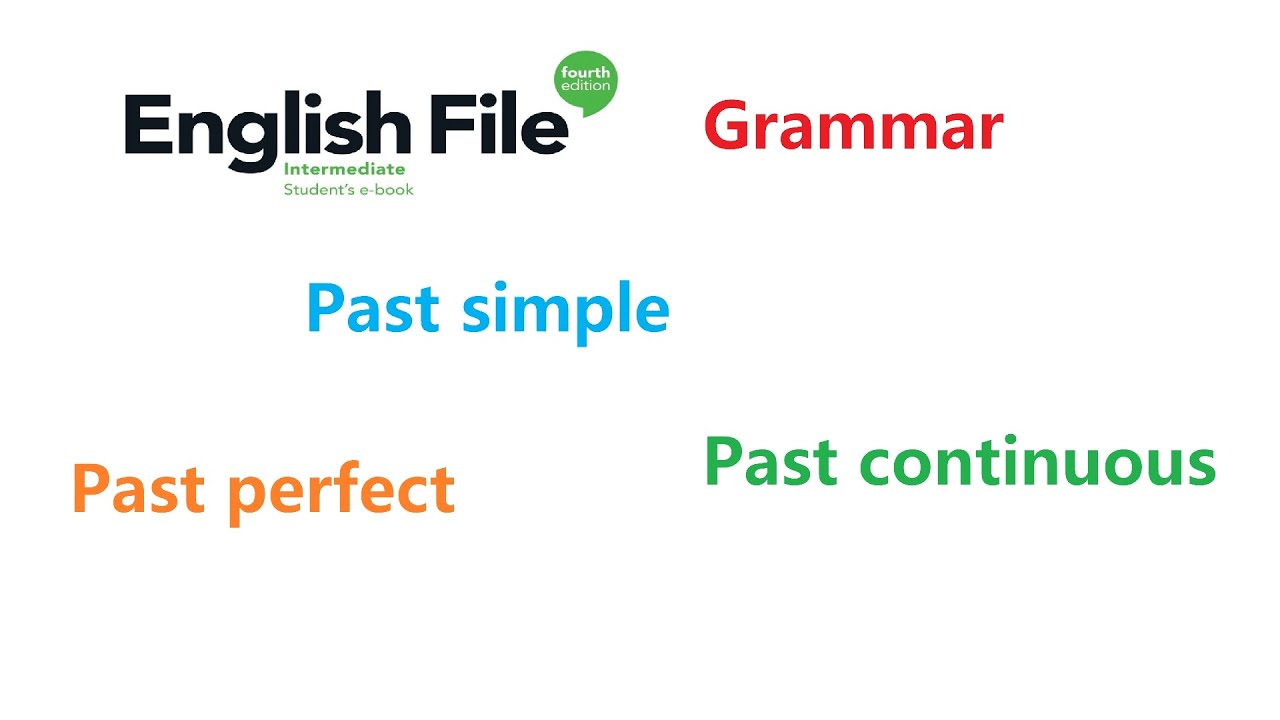 English File
fourth edition
Intermediate
Student's e-book

Grammar

Past simple

Past perfect

Past continuous